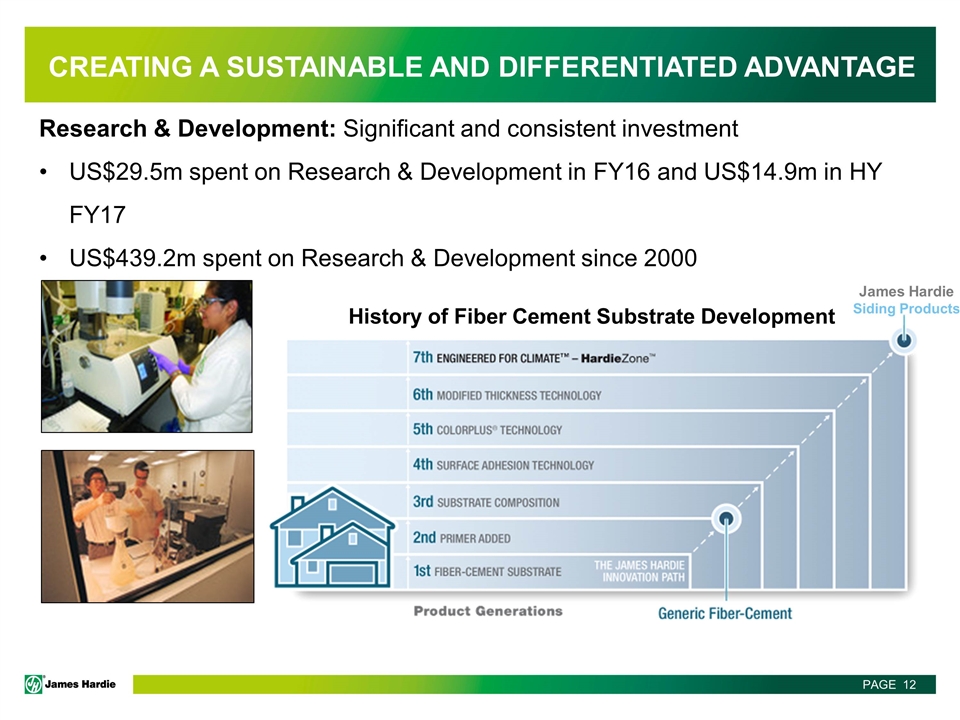 CREATING A SUSTAINABLE AND DIFFERENTIATED ADVANTAGE

Research & Development: Significant and consistent investment

• US$29.5m spent on Research & Development in FY16 and US$14.9m in HY FY17

• US$439.2m spent on Research & Development since 2000

History of Fiber Cement Substrate Development

James Hardie Siding Products

7th ENGINEERED FOR CLIMATE™ – HardieZone™

6th MODIFIED THICKNESS TECHNOLOGY

5th COLORPLUS® TECHNOLOGY

4th SURFACE ADHESION TECHNOLOGY

3rd SUBSTRATE COMPOSITION

2nd PRIMER ADDED

1st FIBER-CEMENT SUBSTRATE

THE JAMES HARDIE INNOVATION PATH

Product Generations

Generic Fiber-Cement

James Hardie

PAGE 12